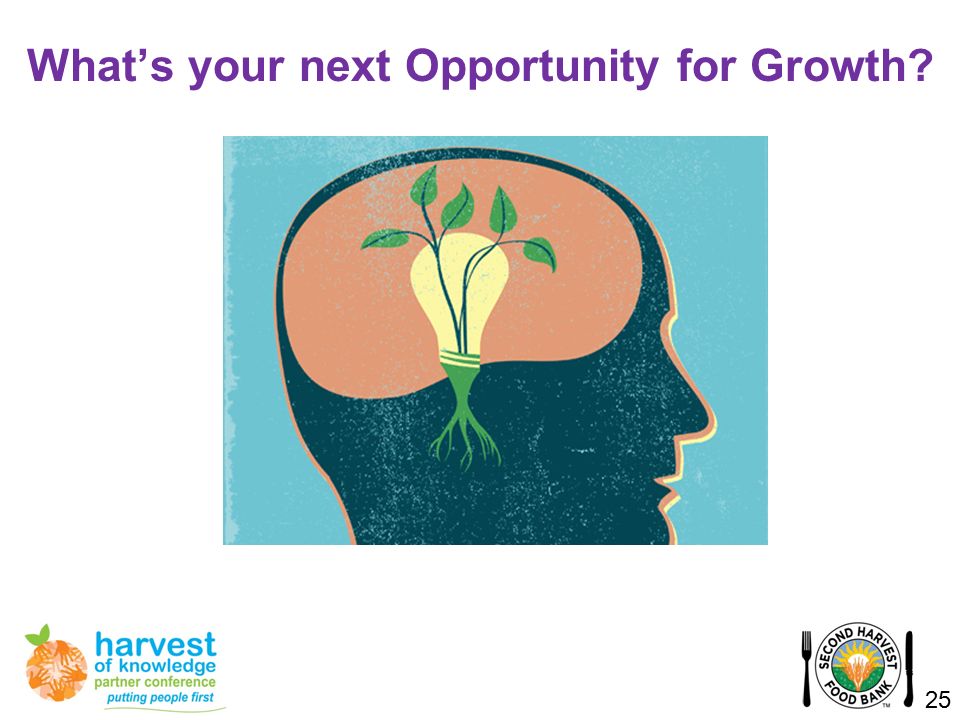 What's your next Opportunity for Growth?

harvest of knowledge partner conference putting people first

SECOND HARVEST FOOD BANK TM

25